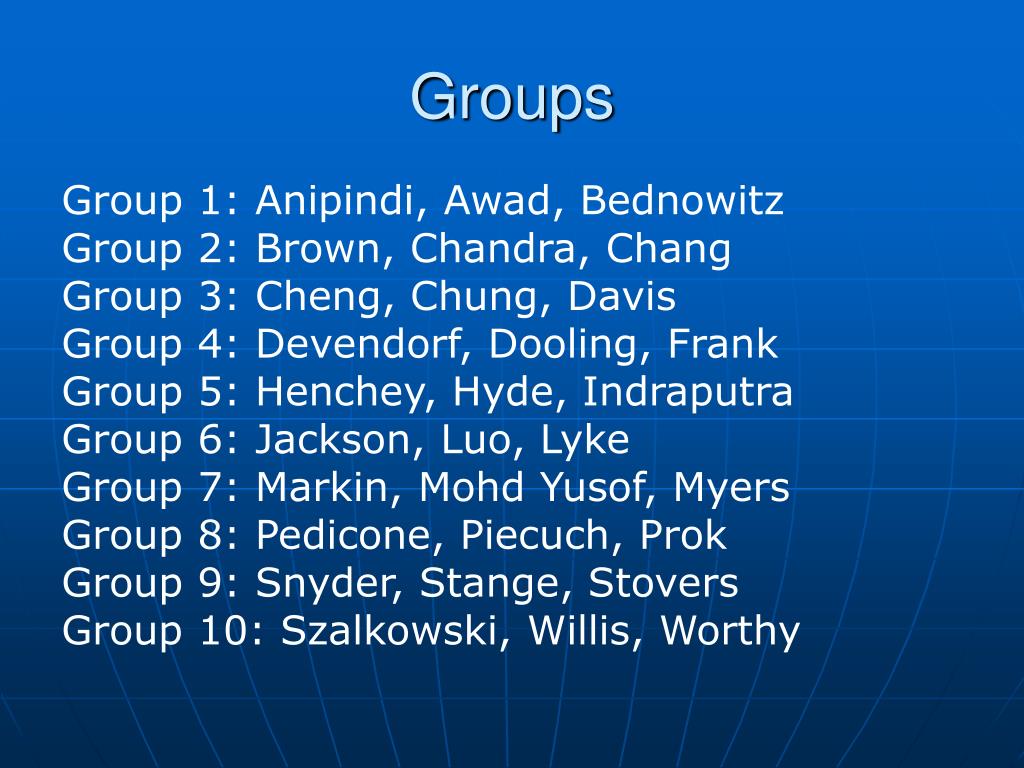 Groups

Group 1: Anipindi, Awad, Bednowitz
Group 2: Brown, Chandra, Chang
Group 3: Cheng, Chung, Davis
Group 4: Devendorf, Dooling, Frank
Group 5: Henchey, Hyde, Indraputra
Group 6: Jackson, Luo, Lyke
Group 7: Markin, Mohd Yusof, Myers
Group 8: Pedicone, Piecuch, Prok
Group 9: Snyder, Stange, Stovers
Group 10: Szalkowski, Willis, Worthy